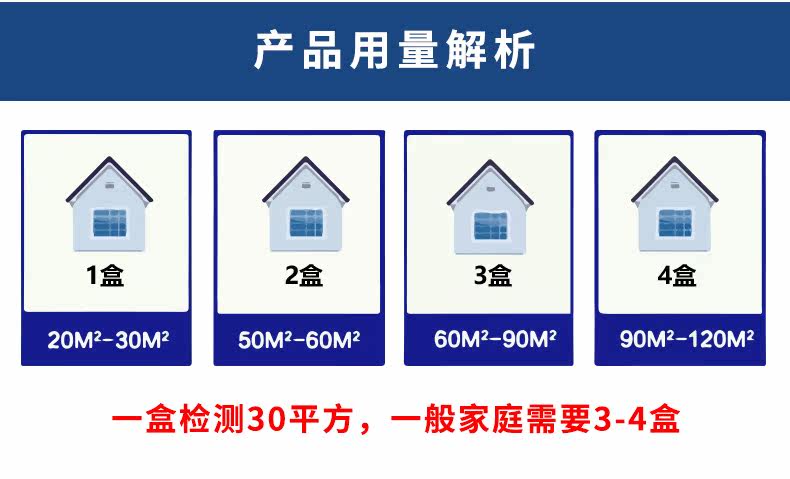 产品用量解析

1盒

20M²-30M²

2盒

50M²-60M²

3盒

60M²-90M²

4盒

90M²-120M²

一盒检测30平方，一般家庭需要3-4盒